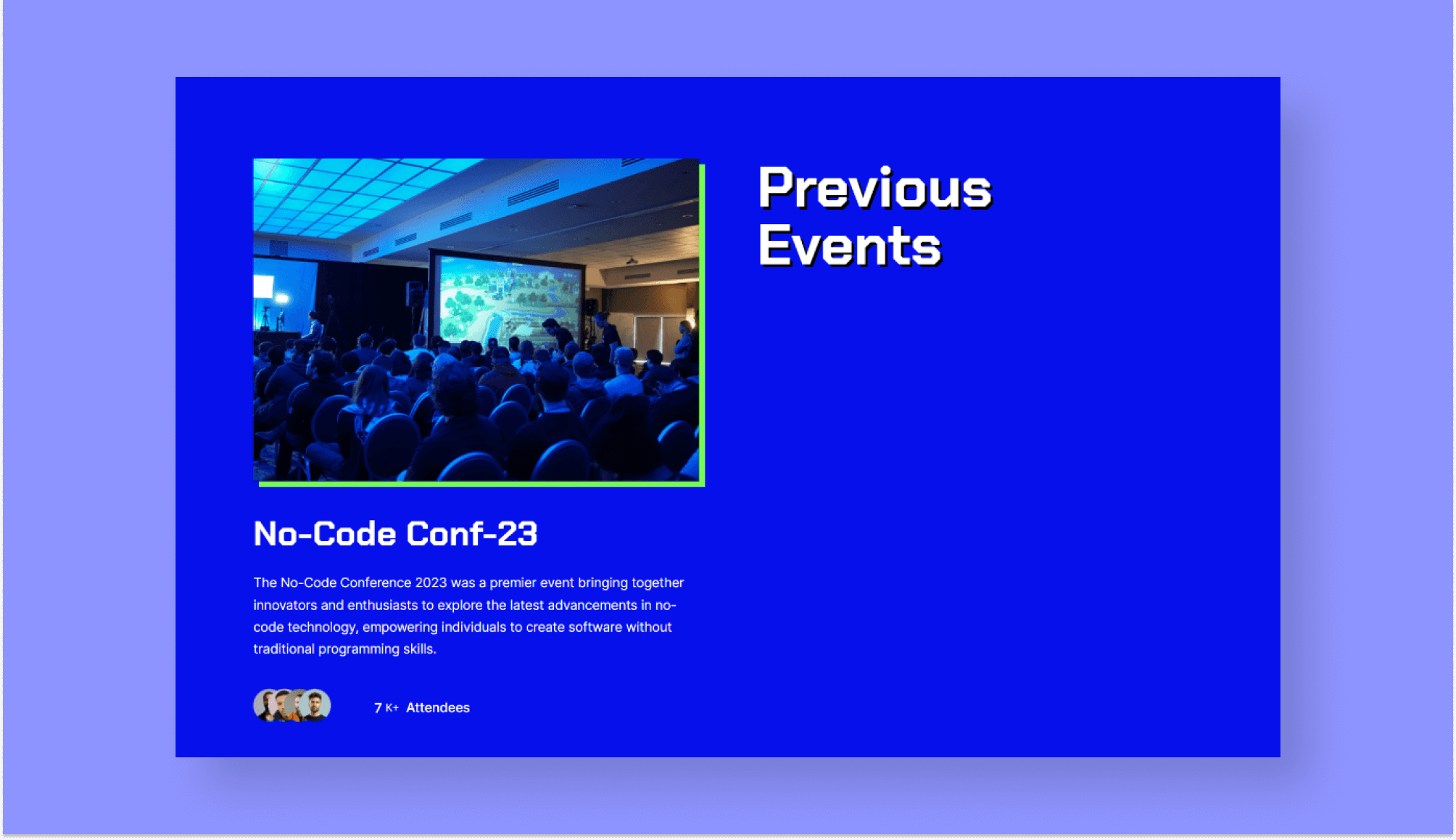 Previous Events

No-Code Conf-23

The No-Code Conference 2023 was a premier event bringing together innovators and enthusiasts to explore the latest advancements in no-code technology, empowering individuals to create software without traditional programming skills.

7 K+ Attendees